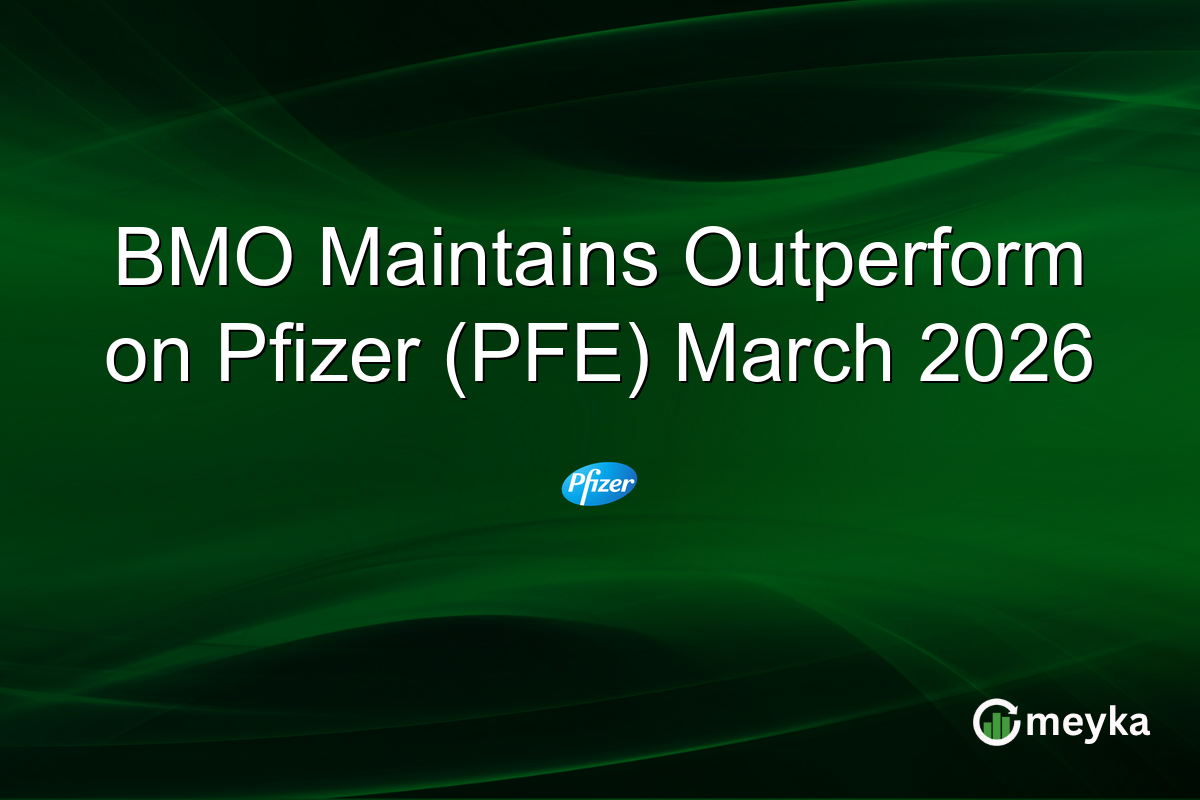 BMO Maintains Outperform on Pfizer (PFE) March 2026

Pfizer

meyka